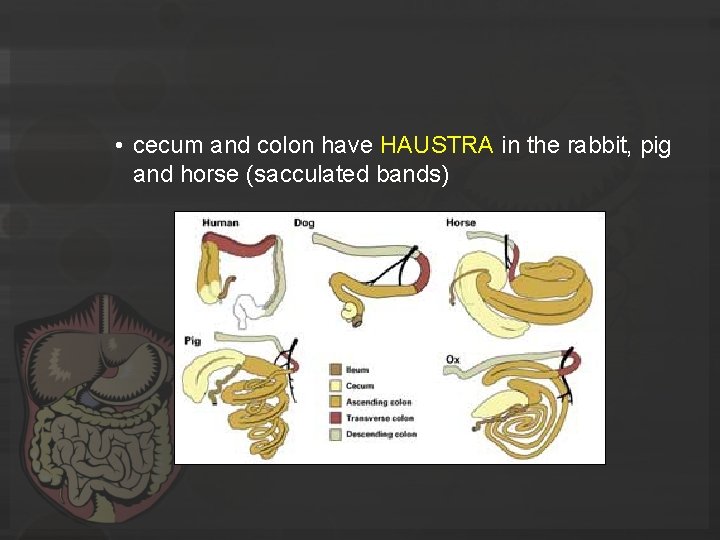 • cecum and colon have HAUSTRA in the rabbit, pig and horse (sacculated bands)

Human
Dog
Horse
Pig
Ox

Ileum
Cecum
Ascending colon
Transverse colon
Descending colon